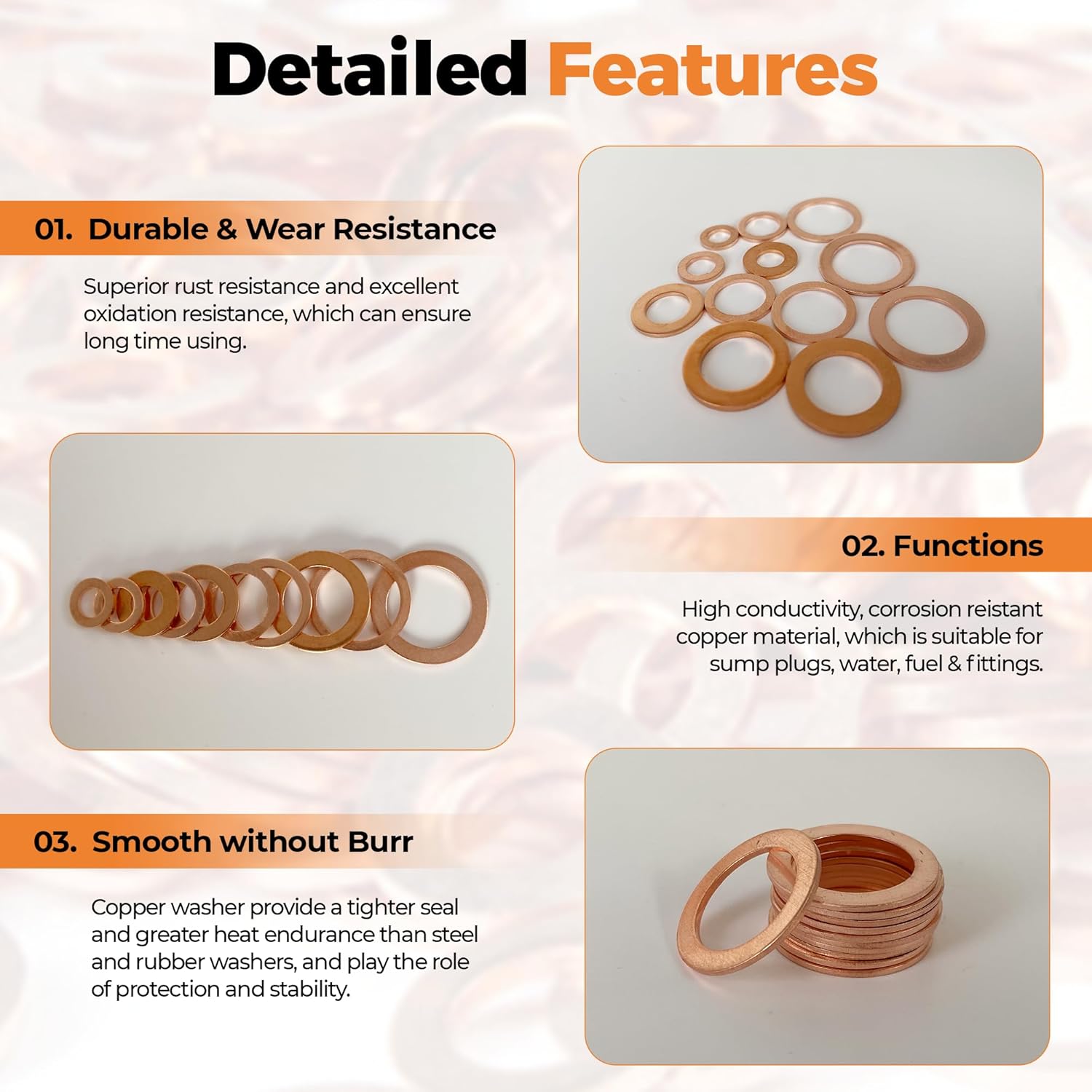 Detailed Features

01. Durable & Wear Resistance

Superior rust resistance and excellent oxidation resistance, which can ensure long time using.

02. Functions

High conductivity, corrosion reistant copper material, which is suitable for sump plugs, water, fuel & fittings.

03. Smooth without Burr

Copper washer provide a tighter seal and greater heat endurance than steel and rubber washers, and play the role of protection and stability.